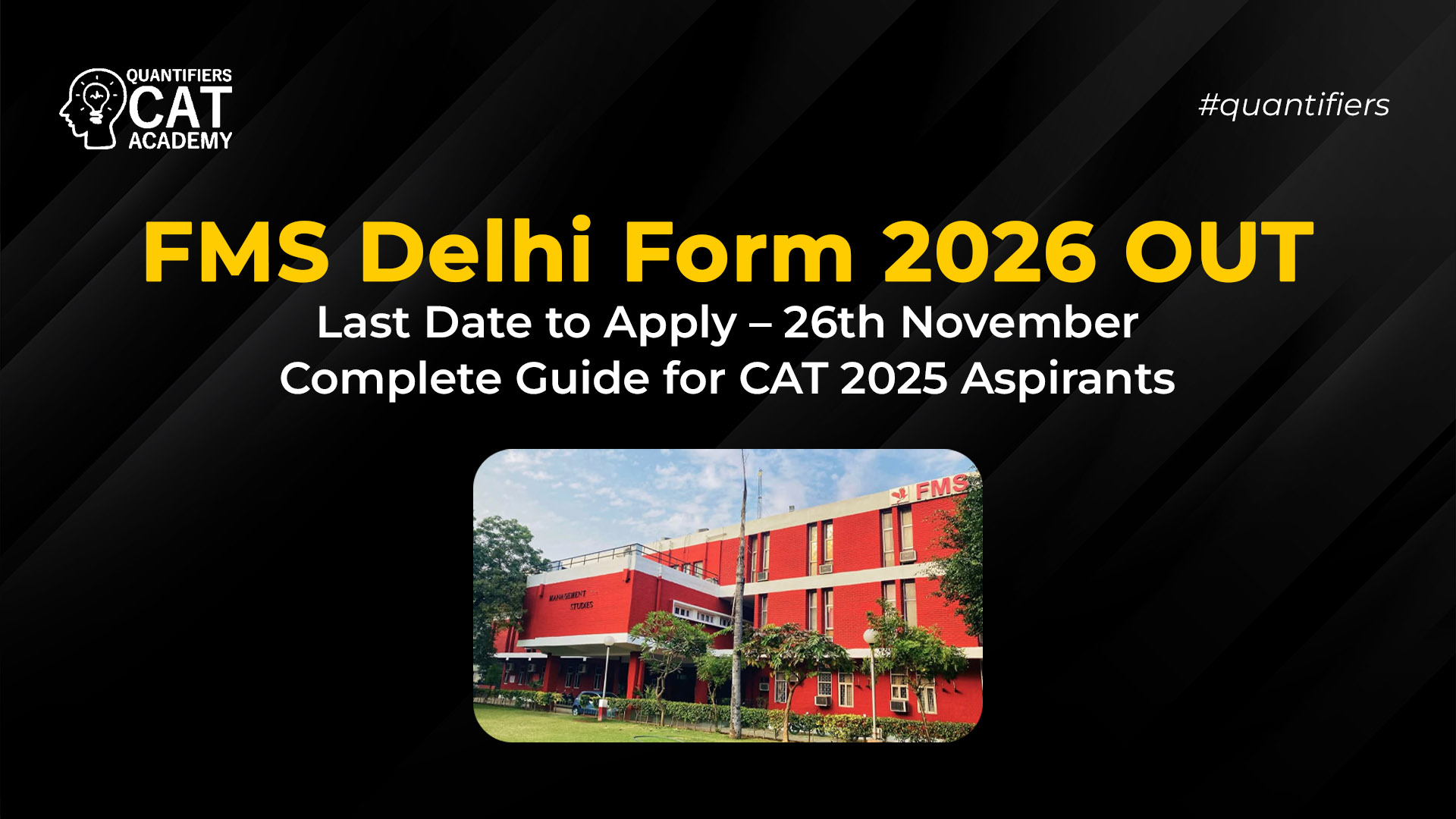 QUANTIFIERS
CAT
ACADEMY

#quantifiers

FMS Delhi Form 2026 OUT

Last Date to Apply – 26th November

Complete Guide for CAT 2025 Aspirants

FMS

MANAGEMENT STUDIES